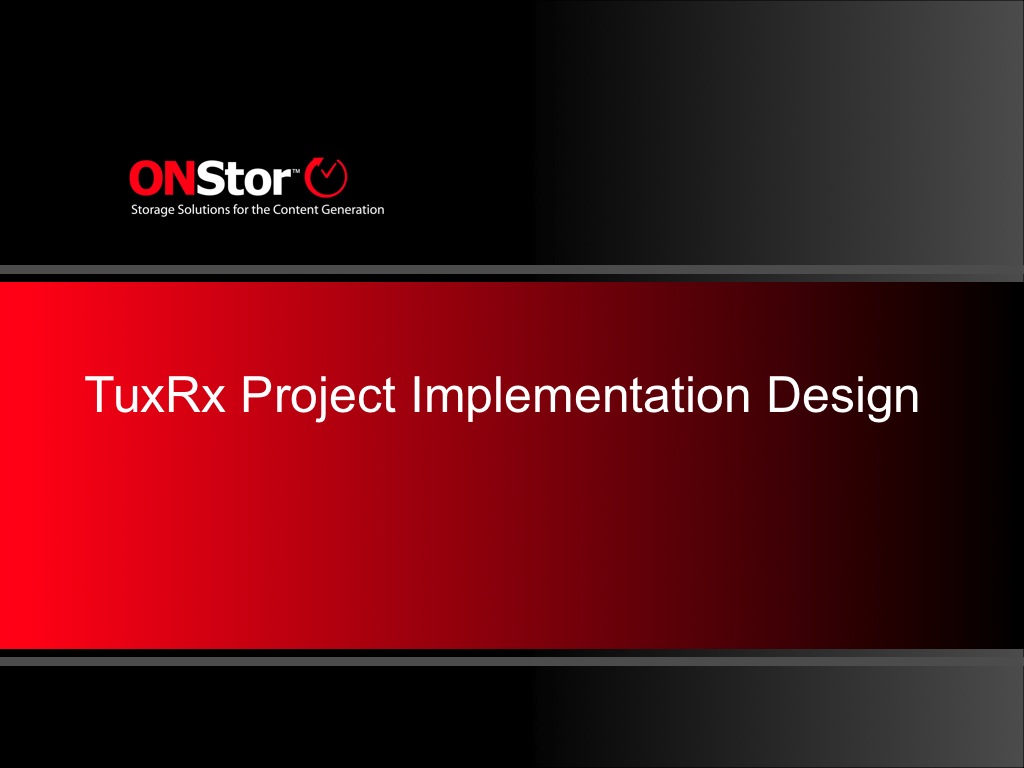 ONStor™
Storage Solutions for the Content Generation

TuxRx Project Implementation Design